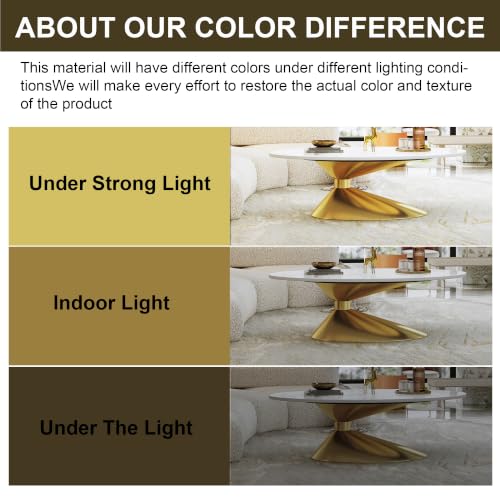 ABOUT OUR COLOR DIFFERENCE

This material will have different colors under different lighting conditionsWe will make every effort to restore the actual color and texture of the product

Under Strong Light

Indoor Light

Under The Light